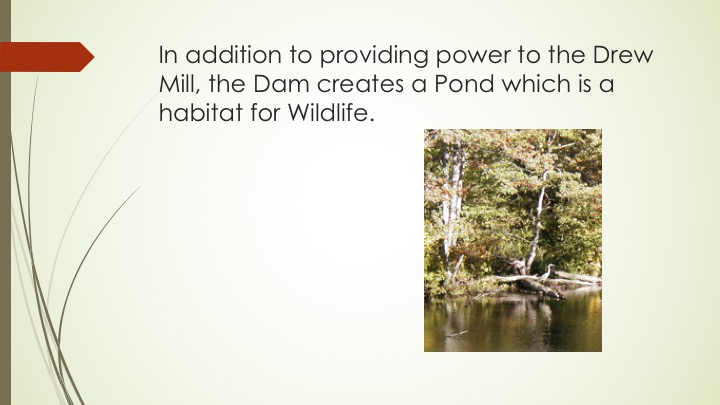 In addition to providing power to the Drew Mill, the Dam creates a Pond which is a habitat for Wildlife.